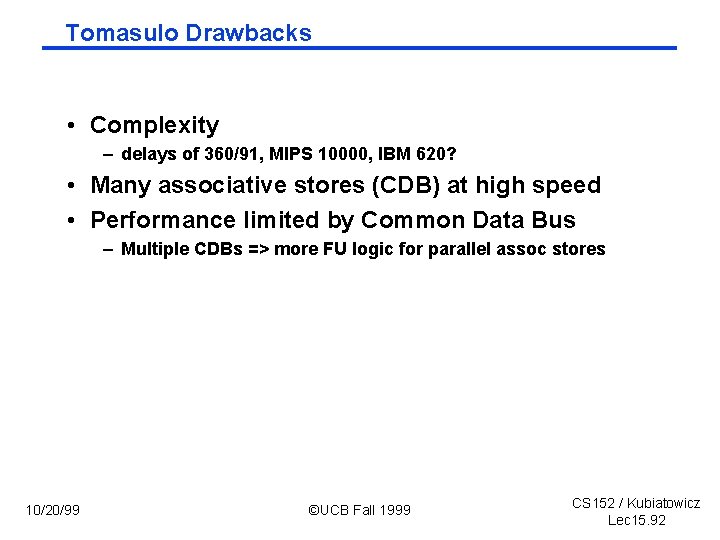 Tomasulo Drawbacks

• Complexity
– delays of 360/91, MIPS 10000, IBM 620?
• Many associative stores (CDB) at high speed
• Performance limited by Common Data Bus
– Multiple CDBs => more FU logic for parallel assoc stores

10/20/99

©UCB Fall 1999

CS152 / Kubiatowicz
Lec15.92